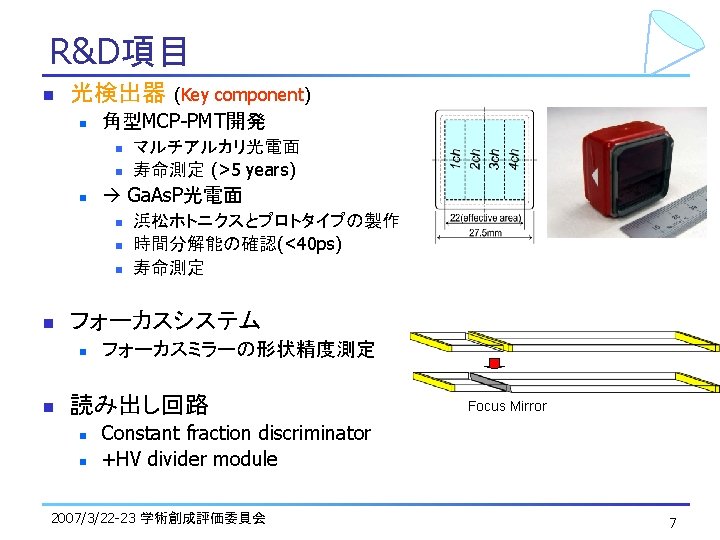 R&D項目

光検出器 (Key component)
角型MCP-PMT開発
マルチアルカリ光電面
寿命測定 (>5 years)
→ GaAsP光電面
浜松ホトニクスとプロトタイプの製作
時間分解能の確認(<40ps)
寿命測定

1ch 2ch 3ch 4ch
22(effective area)
27.5mm

フォーカスシステム
フォーカスミラーの形状精度測定

Focus Mirror

読み出し回路
Constant fraction discriminator
+HV divider module

2007/3/22-23 学術創成評価委員会
7